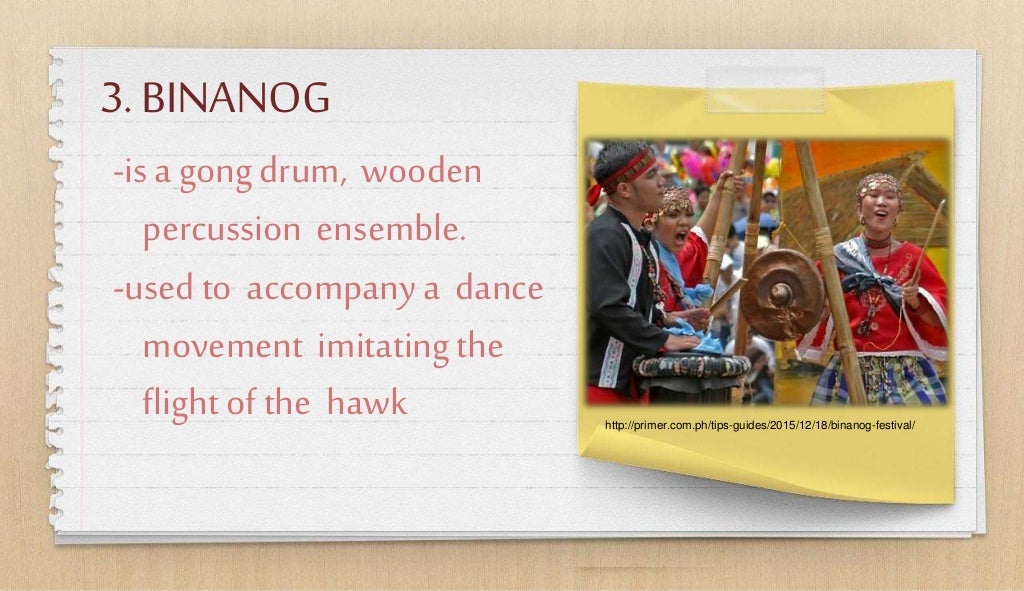 3. BINANOG

-is a gong drum, wooden percussion ensemble.

-used to accompany a dance movement imitating the flight of the hawk

http://primer.com.ph/tips-guides/2015/12/18/binanog-festival/